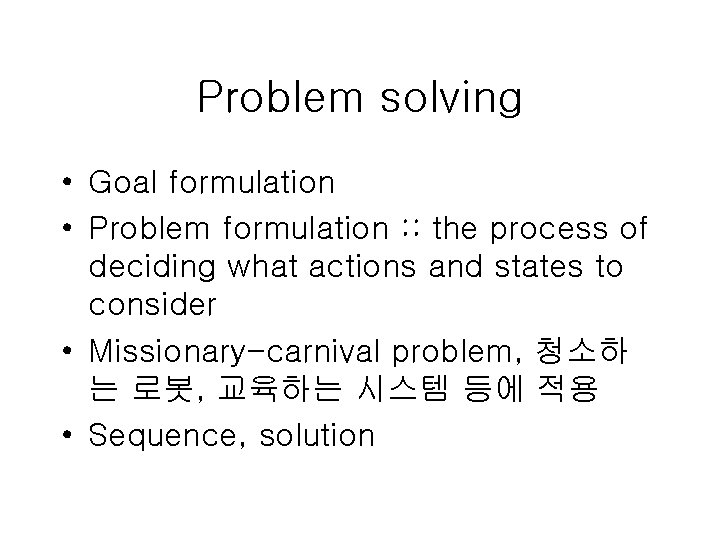 Problem solving

• Goal formulation
• Problem formulation :: the process of deciding what actions and states to consider
• Missionary-carnival problem, 청소하는 로봇, 교육하는 시스템 등에 적용
• Sequence, solution